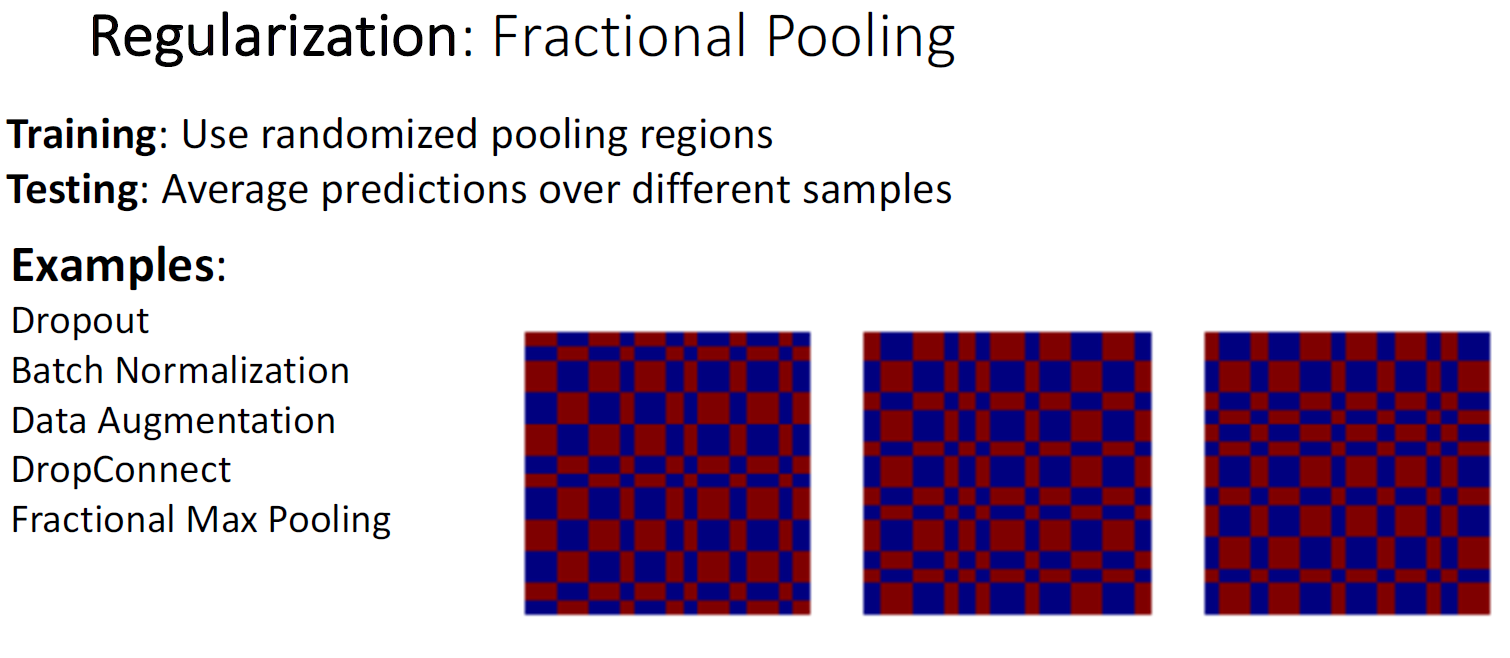 Regularization: Fractional Pooling

Training: Use randomized pooling regions
Testing: Average predictions over different samples

Examples:
Dropout
Batch Normalization
Data Augmentation
DropConnect
Fractional Max Pooling